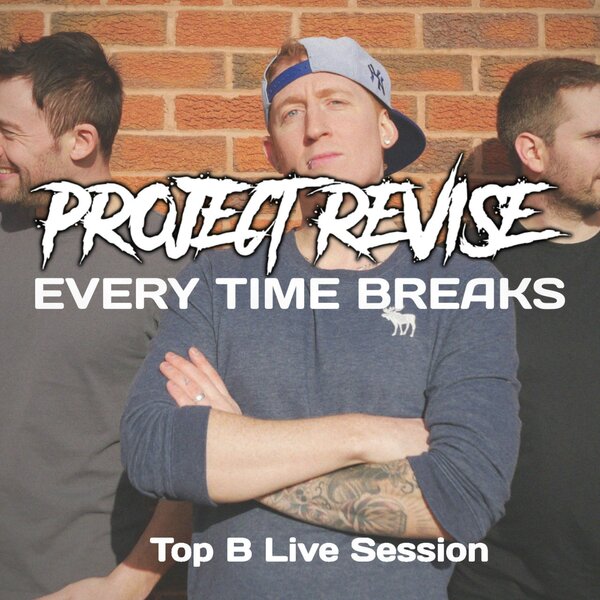 PROJECT REVISE
EVERY TIME BREAKS

Top B Live Session